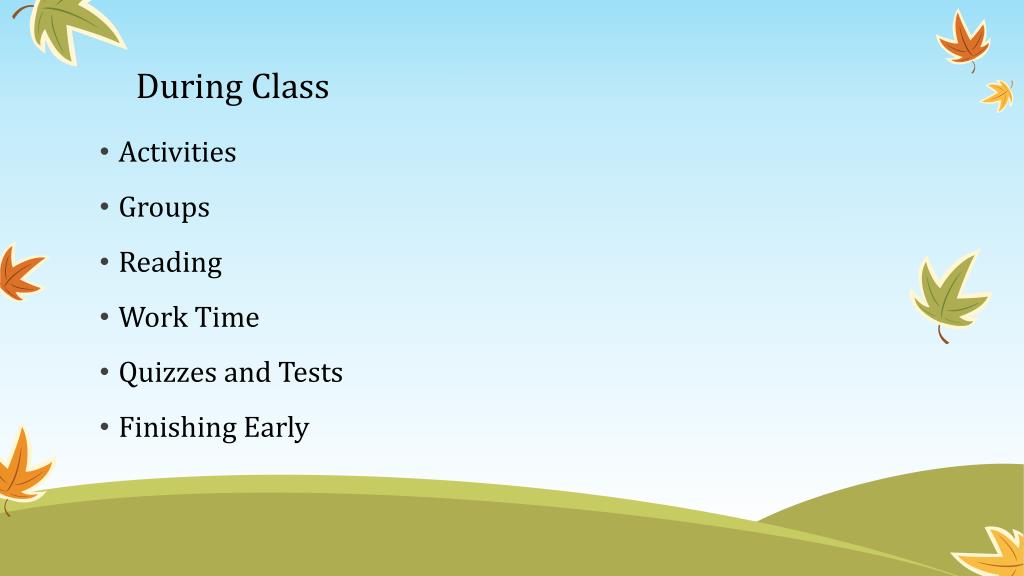 During Class

• Activities
• Groups
• Reading
• Work Time
• Quizzes and Tests
• Finishing Early